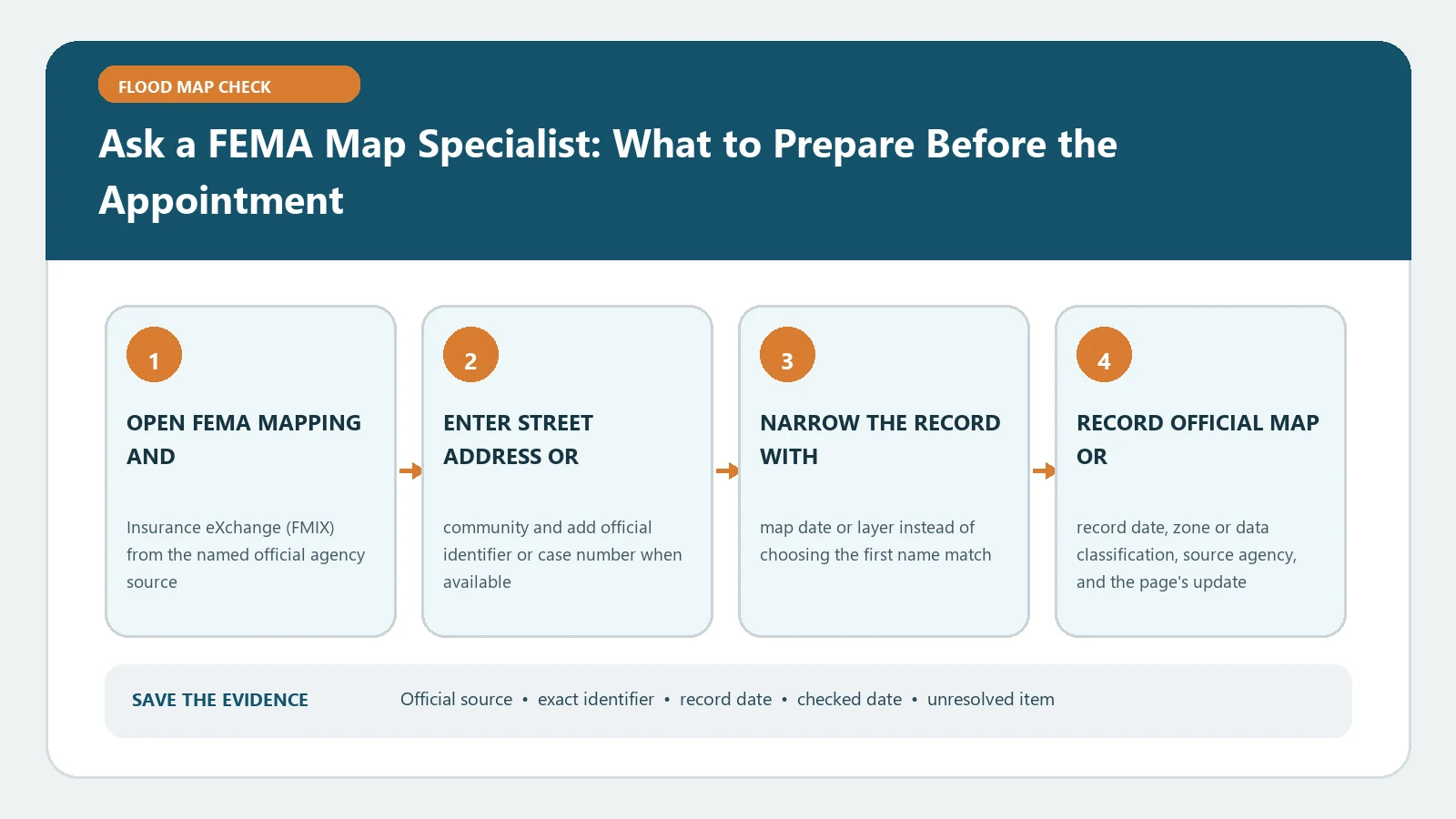 FLOOD MAP CHECK

Ask a FEMA Map Specialist: What to Prepare Before the Appointment

1

OPEN FEMA MAPPING AND

Insurance eXchange (FMIX) from the named official agency source

2

ENTER STREET ADDRESS OR

community and add official identifier or case number when available

3

NARROW THE RECORD WITH

map date or layer instead of choosing the first name match

4

RECORD OFFICIAL MAP OR

record date, zone or data classification, source agency, and the page's update

SAVE THE EVIDENCE

Official source • exact identifier • record date • checked date • unresolved item